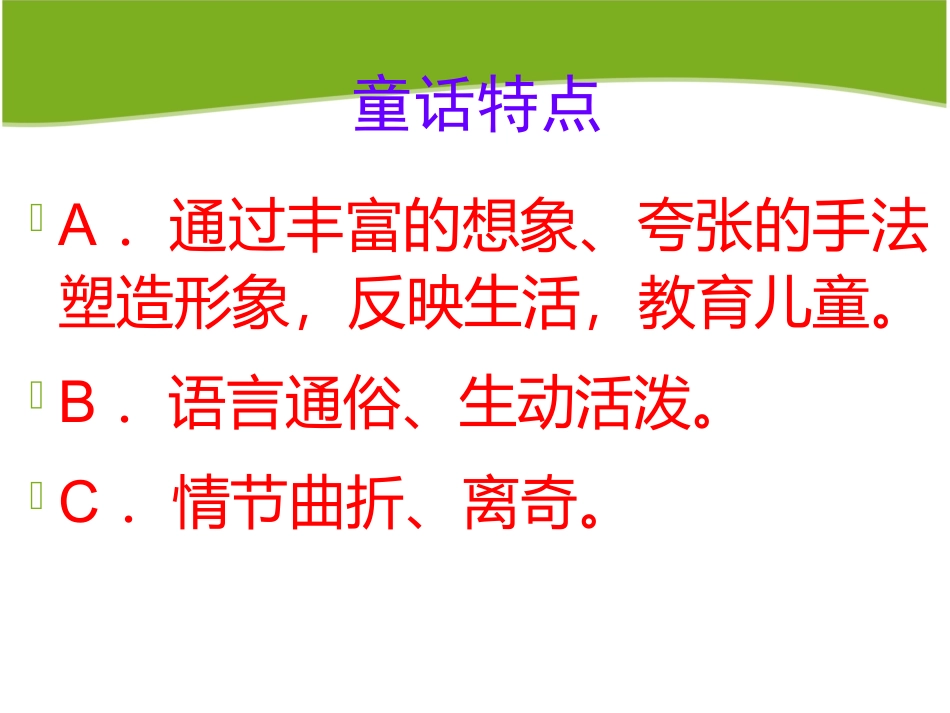 童话特点

A．通过丰富的想象、夸张的手法塑造形象，反映生活，教育儿童。

B．语言通俗、生动活泼。

C．情节曲折、离奇。